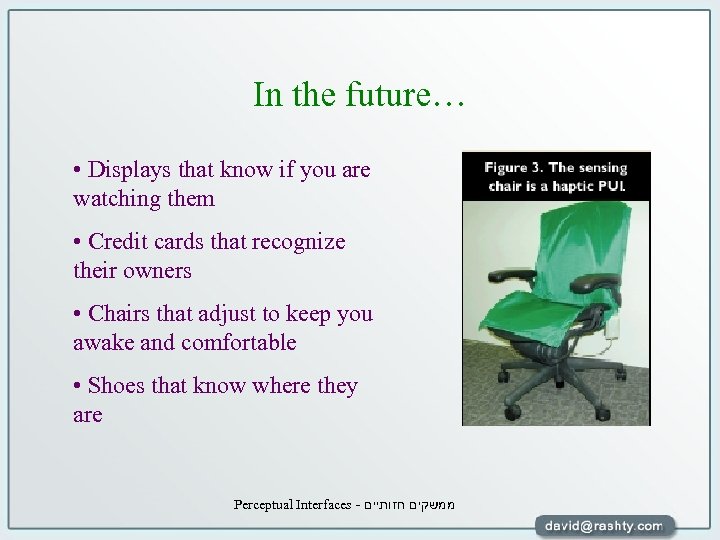 In the future…

• Displays that know if you are watching them

• Credit cards that recognize their owners

• Chairs that adjust to keep you awake and comfortable

• Shoes that know where they are

Figure 3. The sensing chair is a haptic PUI.

Perceptual Interfaces - ממשקים חזותיים

david@rashty.com